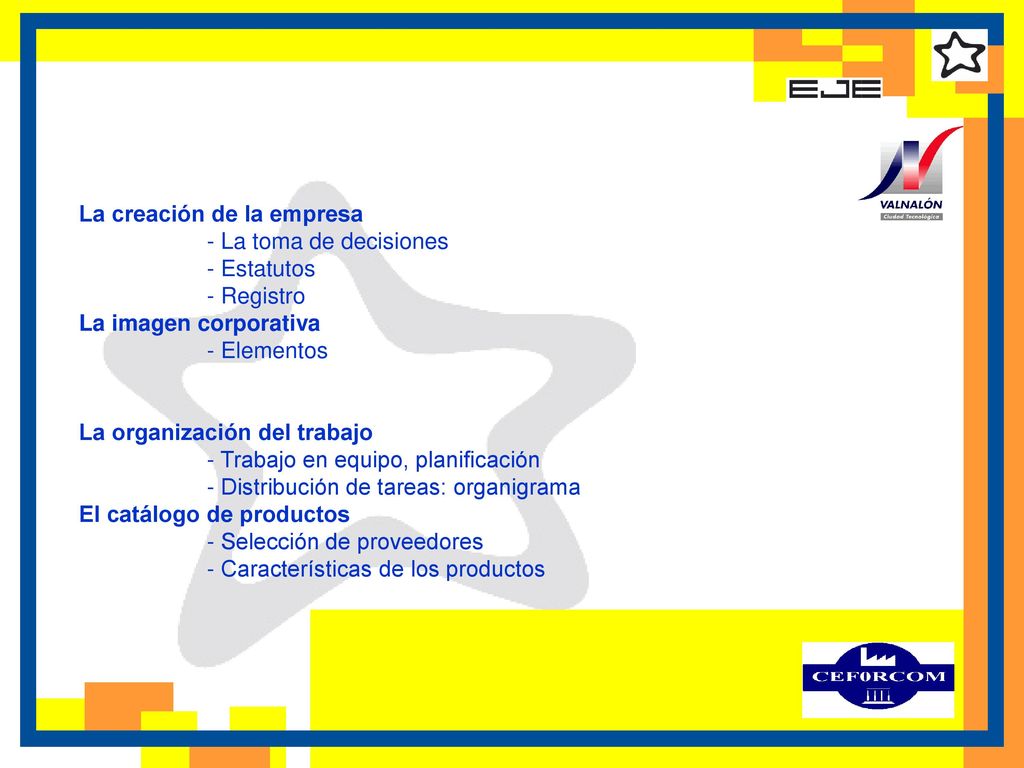 EJE

VALNALÓN
Ciudad Tecnológica

La creación de la empresa
- La toma de decisiones
- Estatutos
- Registro
La imagen corporativa
- Elementos

La organización del trabajo
- Trabajo en equipo, planificación
- Distribución de tareas: organigrama
El catálogo de productos
- Selección de proveedores
- Características de los productos

CEF0RCOM